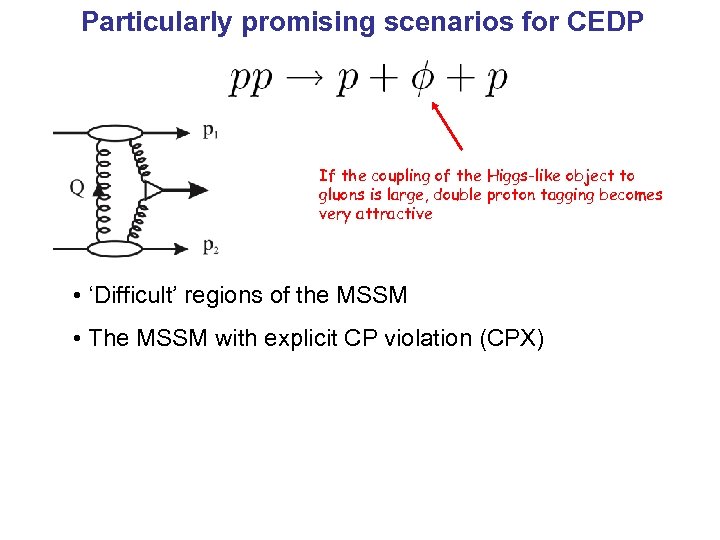 Particularly promising scenarios for CEDP

$pp \rightarrow p + \phi + p$

$p_1$

Q

$p_2$

If the coupling of the Higgs-like object to gluons is large, double proton tagging becomes very attractive

• ‘Difficult’ regions of the MSSM

• The MSSM with explicit CP violation (CPX)